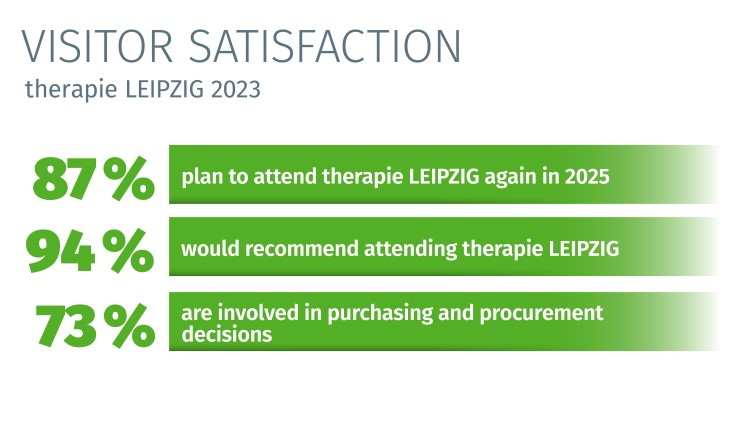 VISITOR SATISFACTION
therapie LEIPZIG 2023

87 % plan to attend therapie LEIPZIG again in 2025

94 % would recommend attending therapie LEIPZIG

73 % are involved in purchasing and procurement decisions